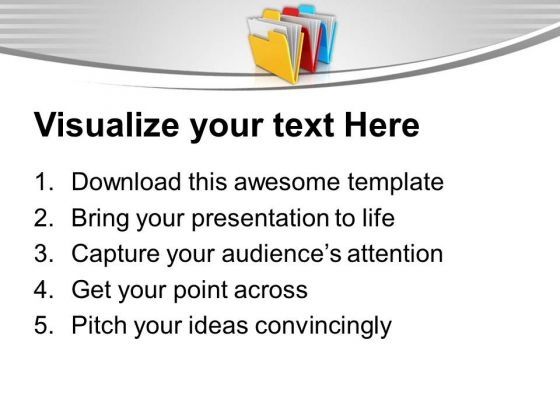 Visualize your text Here

1. Download this awesome template
2. Bring your presentation to life
3. Capture your audience's attention
4. Get your point across
5. Pitch your ideas convincingly